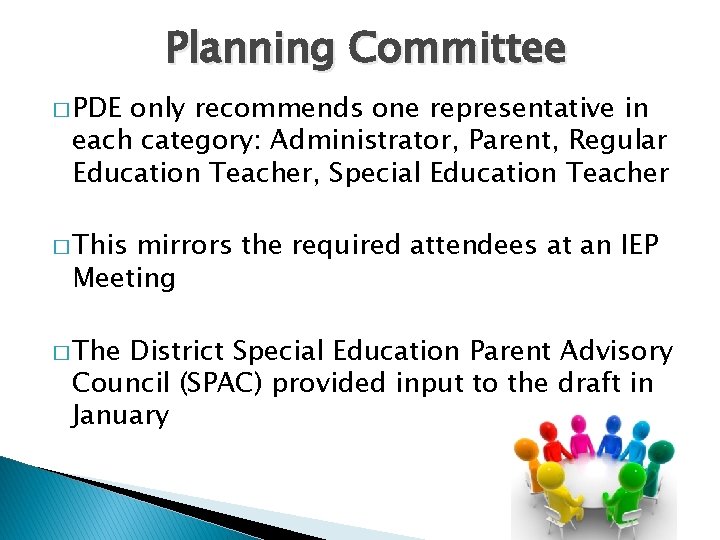 Planning Committee

□ PDE only recommends one representative in each category: Administrator, Parent, Regular Education Teacher, Special Education Teacher

□ This mirrors the required attendees at an IEP Meeting

□ The District Special Education Parent Advisory Council (SPAC) provided input to the draft in January